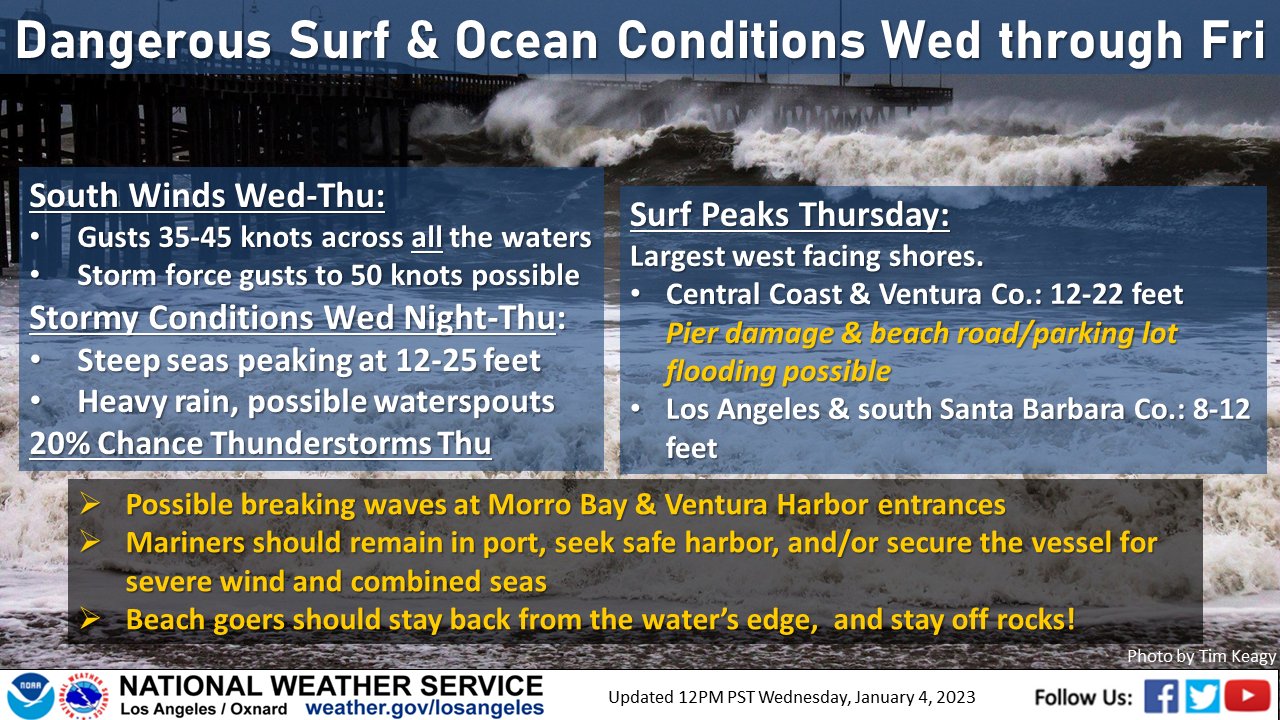 Dangerous Surf & Ocean Conditions Wed through Fri

South Winds Wed-Thu:
• Gusts 35-45 knots across all the waters
• Storm force gusts to 50 knots possible
Stormy Conditions Wed Night-Thu:
• Steep seas peaking at 12-25 feet
• Heavy rain, possible waterspouts
20% Chance Thunderstorms Thu

Surf Peaks Thursday:
Largest west facing shores.
• Central Coast & Ventura Co.: 12-22 feet
Pier damage & beach road/parking lot flooding possible
• Los Angeles & south Santa Barbara Co.: 8-12 feet

➢ Possible breaking waves at Morro Bay & Ventura Harbor entrances
➢ Mariners should remain in port, seek safe harbor, and/or secure the vessel for severe wind and combined seas
➢ Beach goers should stay back from the water's edge, and stay off rocks!

Photo by Tim Keagy

NOAA
NATIONAL WEATHER SERVICE
Los Angeles / Oxnard weather.gov/losangeles
Updated 12PM PST Wednesday, January 4, 2023
Follow Us: